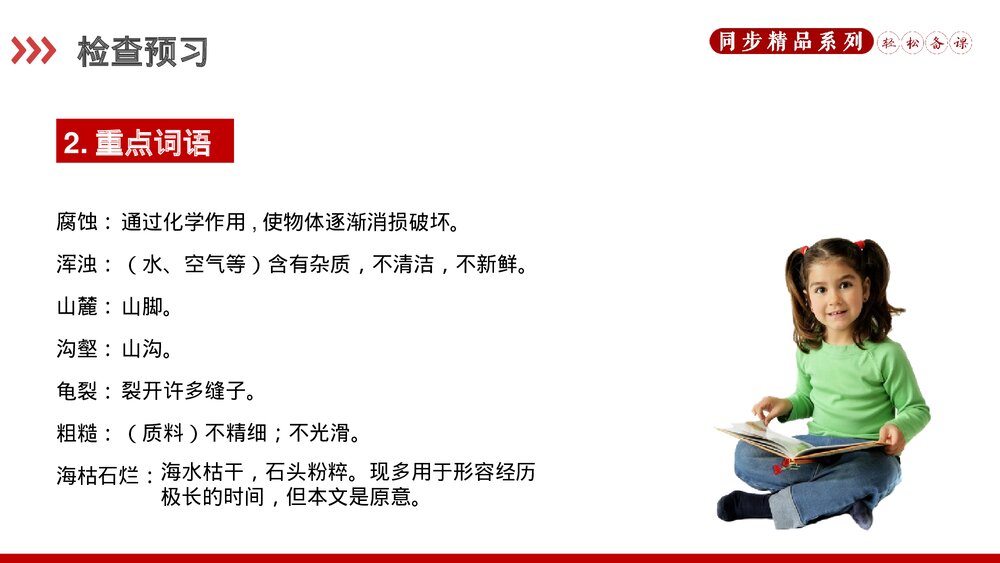 检查预习

同步精品系列 轻松备课

2. 重点词语

腐蚀：通过化学作用，使物体逐渐消损破坏。

浑浊：（水、空气等）含有杂质，不清洁，不新鲜。

山麓：山脚。

沟壑：山沟。

龟裂：裂开许多缝子。

粗糙：（质料）不精细；不光滑。

海枯石烂：海水枯干，石头粉粹。现多用于形容经历极长的时间，但本文是原意。